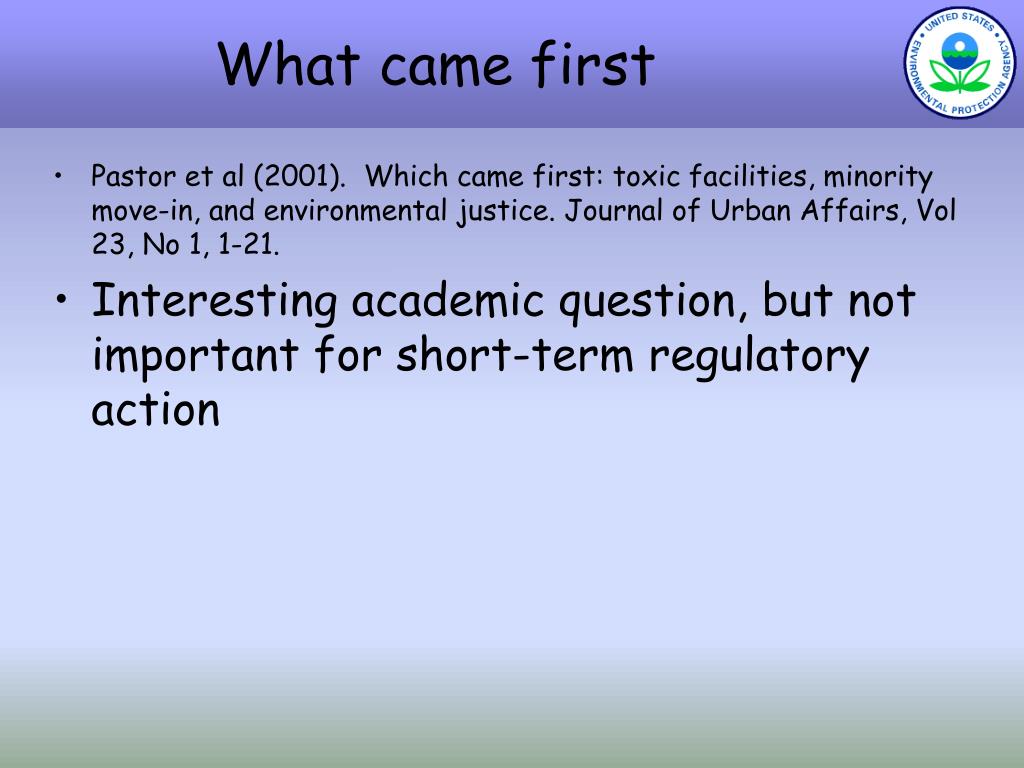 What came first

UNITED STATES ENVIRONMENTAL PROTECTION AGENCY

• Pastor et al (2001). Which came first: toxic facilities, minority move-in, and environmental justice. Journal of Urban Affairs, Vol 23, No 1, 1-21.

• Interesting academic question, but not important for short-term regulatory action